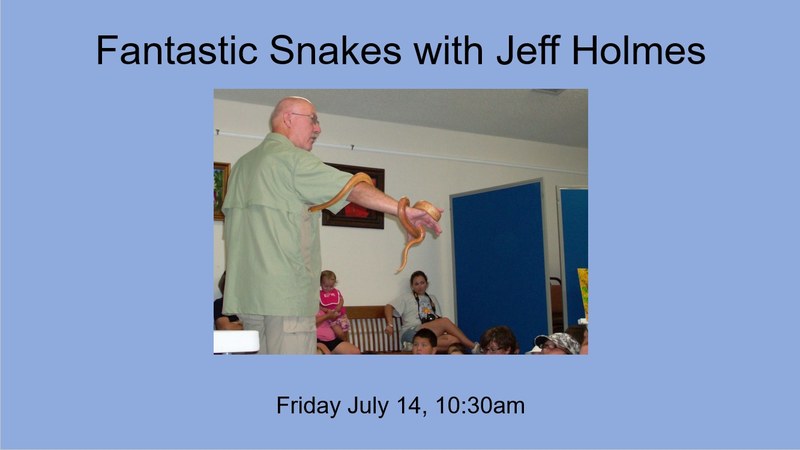 Fantastic Snakes with Jeff Holmes

Friday July 14, 10:30am